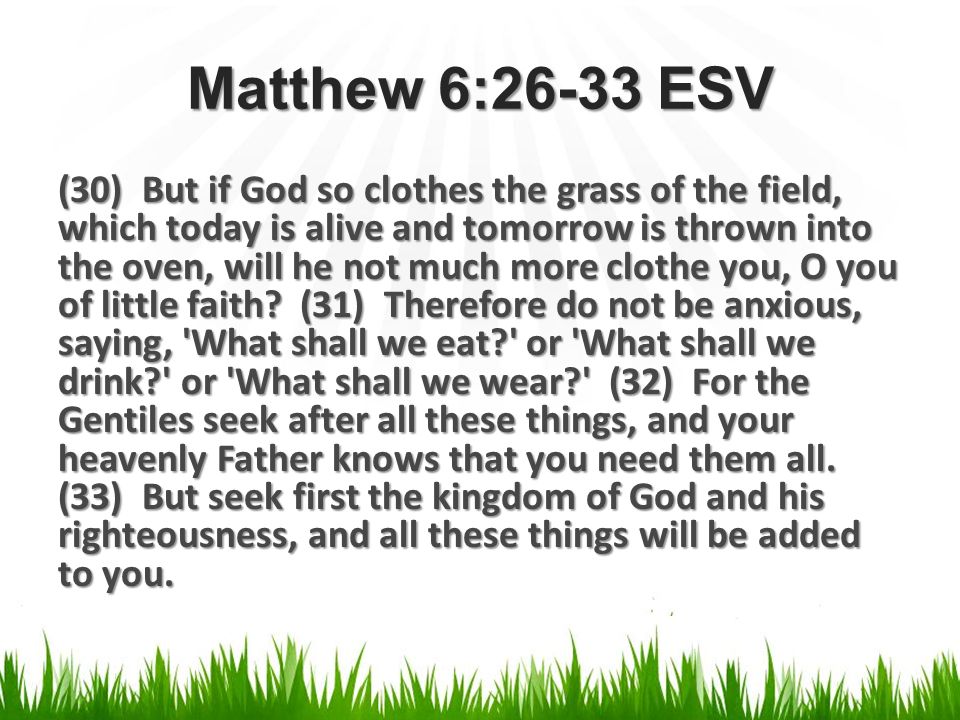 Matthew 6:26-33 ESV

(30) But if God so clothes the grass of the field, which today is alive and tomorrow is thrown into the oven, will he not much more clothe you, O you of little faith? (31) Therefore do not be anxious, saying, 'What shall we eat?' or 'What shall we drink?' or 'What shall we wear?' (32) For the Gentiles seek after all these things, and your heavenly Father knows that you need them all. (33) But seek first the kingdom of God and his righteousness, and all these things will be added to you.